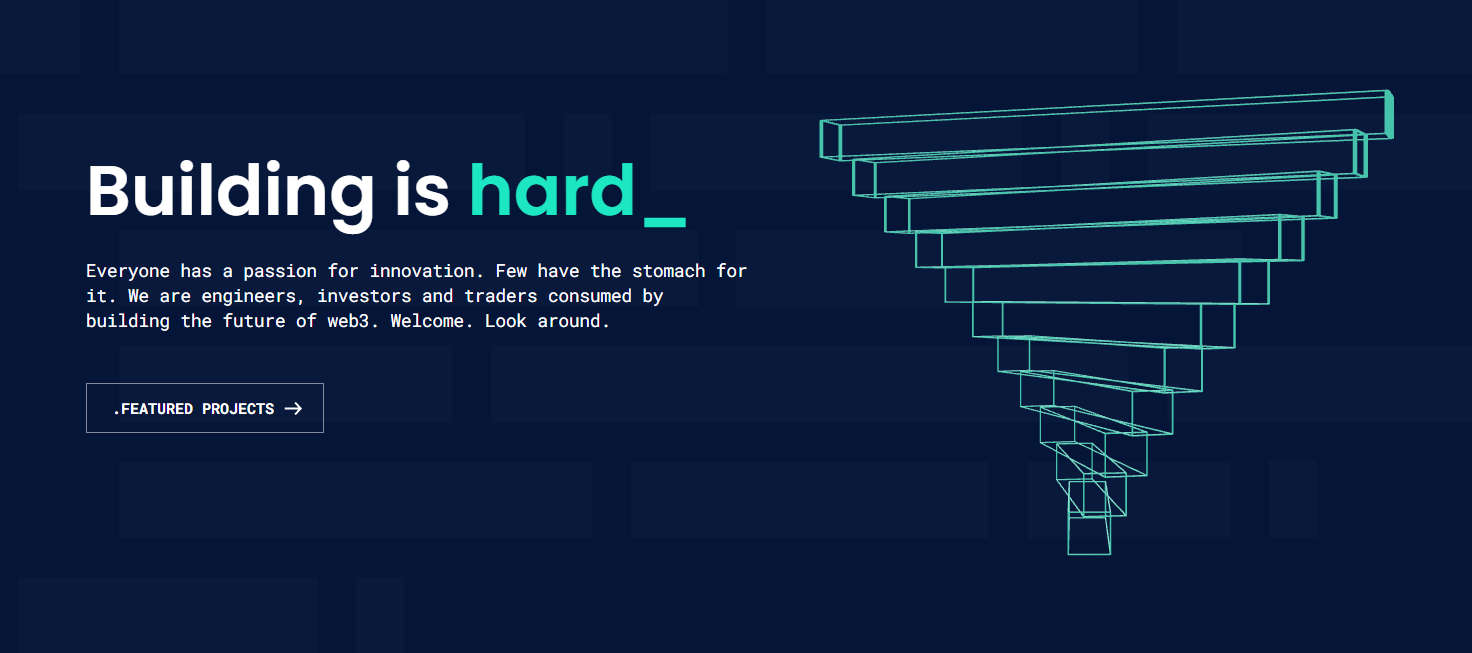 Building is hard_

Everyone has a passion for innovation. Few have the stomach for it. We are engineers, investors and traders consumed by building the future of web3. Welcome. Look around.

.FEATURED PROJECTS →